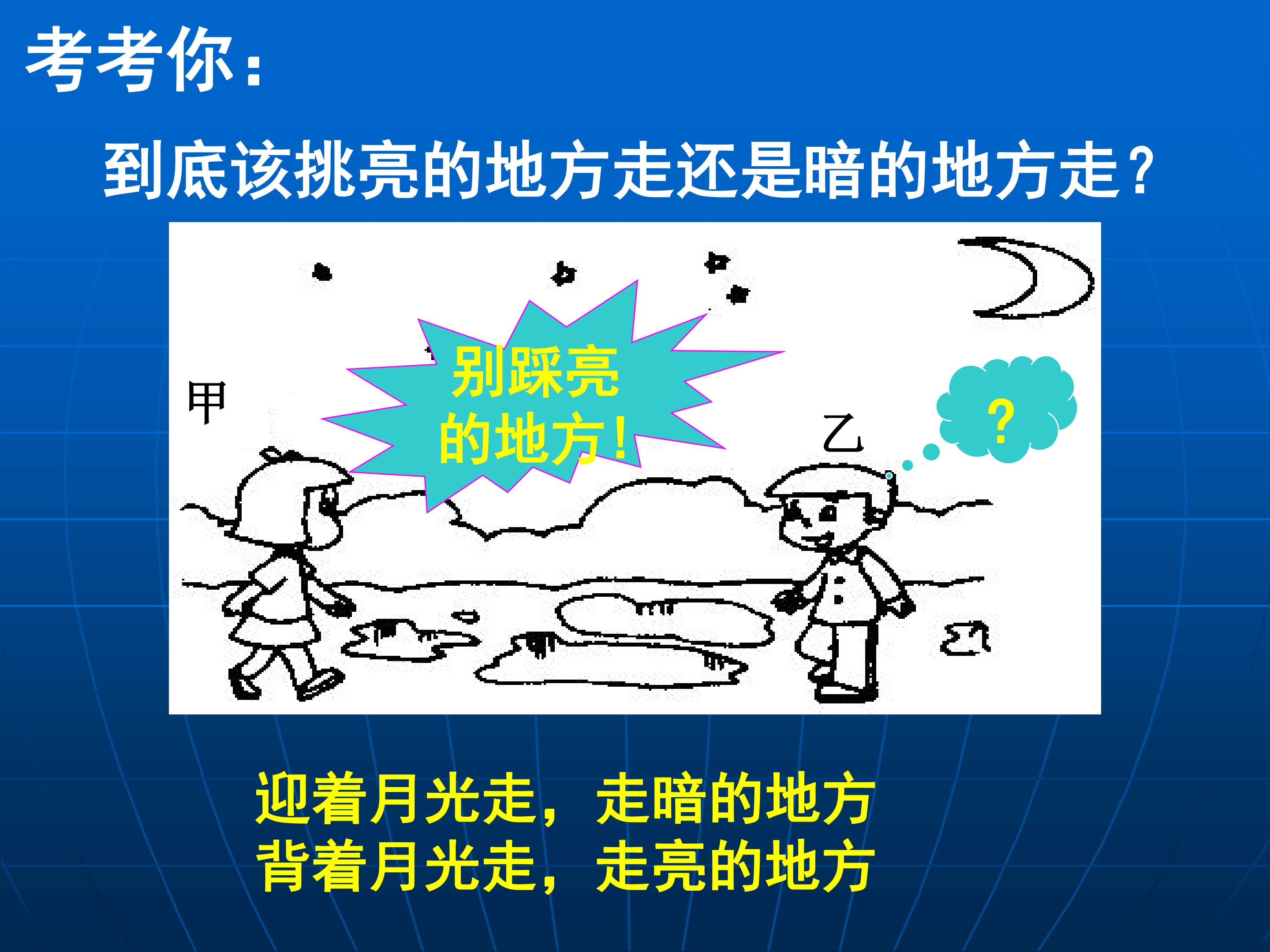 考考你：

到底该挑亮的地方走还是暗的地方走？

甲

别踩亮的地方！

乙

?

迎着月光走，走暗的地方
背着月光走，走亮的地方